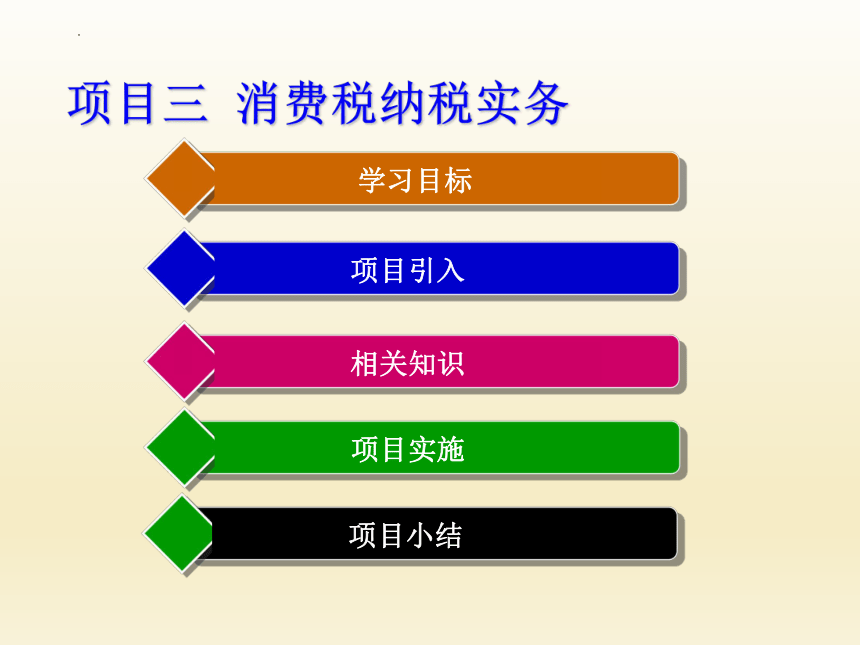 项目三 消费税纳税实务

学习目标

项目引入

相关知识

项目实施

项目小结